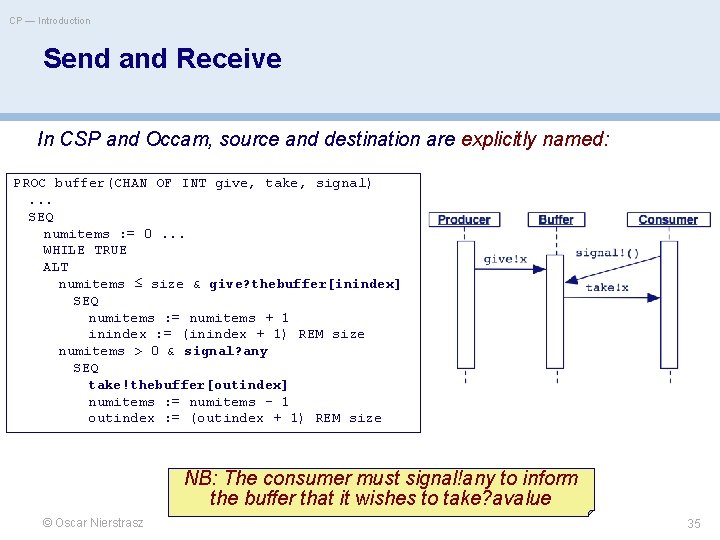 CP — Introduction

Send and Receive

In CSP and Occam, source and destination are explicitly named:

PROC buffer(CHAN OF INT give, take, signal)
  ...
  SEQ
    numitems := 0 ...
    WHILE TRUE
    ALT
      numitems ≤ size & give?thebuffer[inindex]
        SEQ
          numitems := numitems + 1
          inindex := (inindex + 1) REM size
      numitems > 0 & signal?any
        SEQ
          take!thebuffer[outindex]
          numitems := numitems - 1
          outindex := (outindex + 1) REM size

Producer
Buffer
Consumer
give!x
signal!()
take!x

NB: The consumer must signal!any to inform the buffer that it wishes to take?avalue

© Oscar Nierstrasz

35